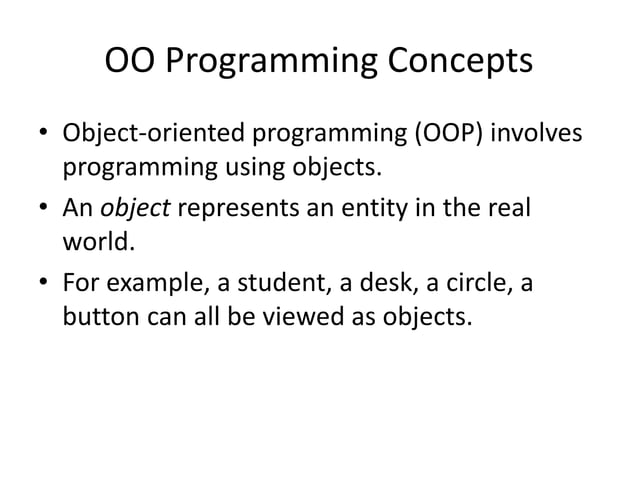 OO Programming Concepts

• Object-oriented programming (OOP) involves programming using objects.

• An object represents an entity in the real world.

• For example, a student, a desk, a circle, a button can all be viewed as objects.